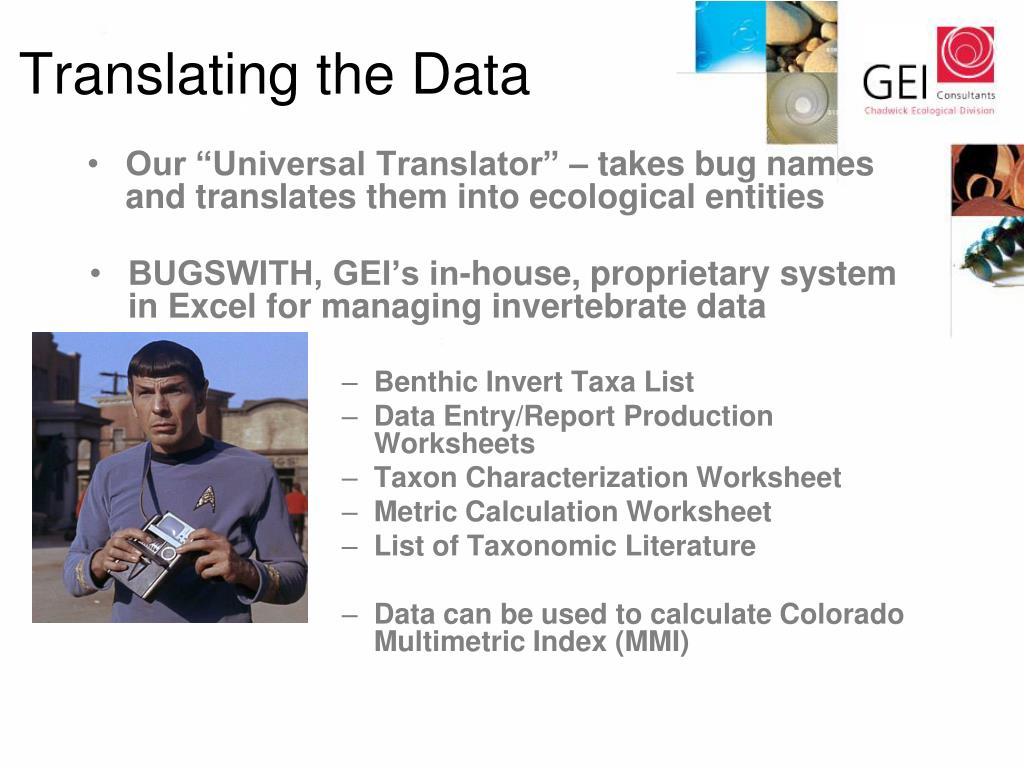 Translating the Data

GEI Consultants
Chadwick Ecological Division

• Our “Universal Translator” – takes bug names and translates them into ecological entities

• BUGSWITH, GEI’s in-house, proprietary system in Excel for managing invertebrate data

– Benthic Invert Taxa List
– Data Entry/Report Production Worksheets
– Taxon Characterization Worksheet
– Metric Calculation Worksheet
– List of Taxonomic Literature

– Data can be used to calculate Colorado Multimetric Index (MMI)